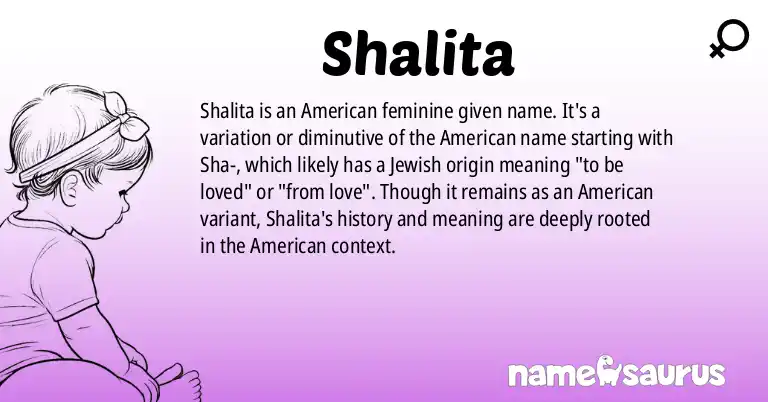 Shalita

Shalita is an American feminine given name. It's a variation or diminutive of the American name starting with Sha-, which likely has a Jewish origin meaning "to be loved" or "from love". Though it remains as an American variant, Shalita's history and meaning are deeply rooted in the American context.

namesaurus